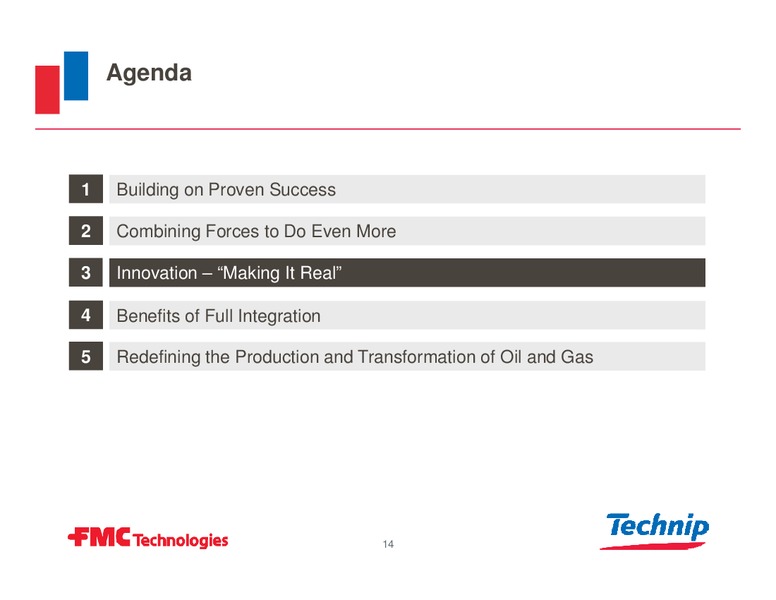 Agenda

1 Building on Proven Success

2 Combining Forces to Do Even More

3 Innovation – “Making It Real”

4 Benefits of Full Integration

5 Redefining the Production and Transformation of Oil and Gas

FMC Technologies

14

Technip